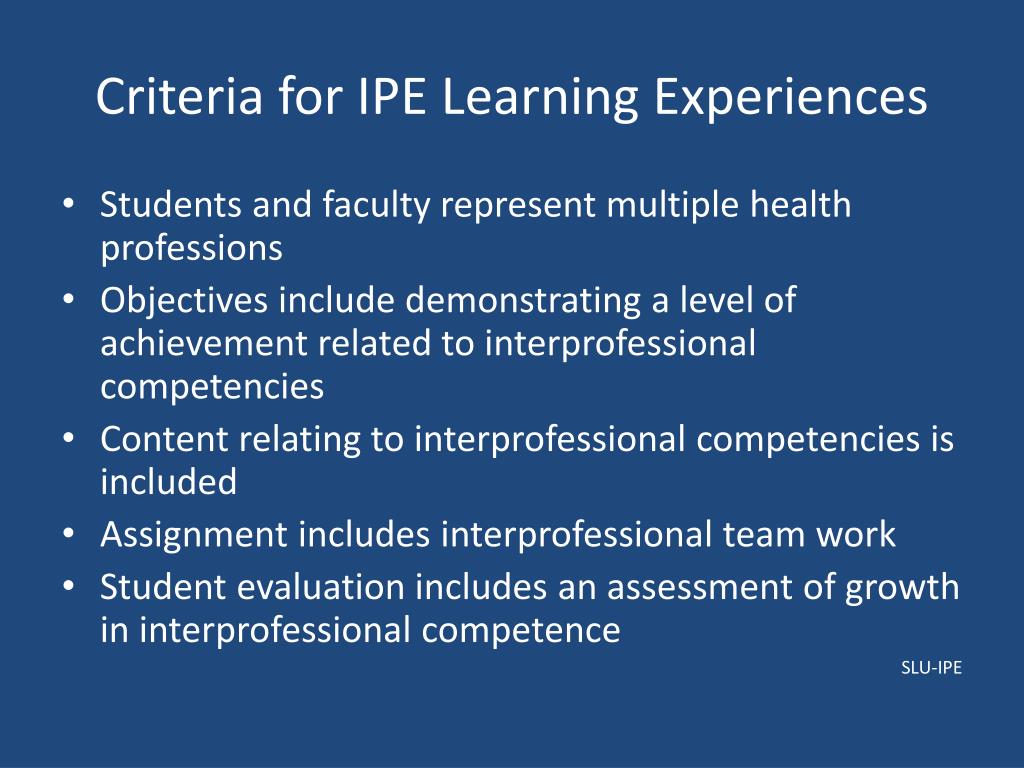 Criteria for IPE Learning Experiences

• Students and faculty represent multiple health professions
• Objectives include demonstrating a level of achievement related to interprofessional competencies
• Content relating to interprofessional competencies is included
• Assignment includes interprofessional team work
• Student evaluation includes an assessment of growth in interprofessional competence

SLU-IPE